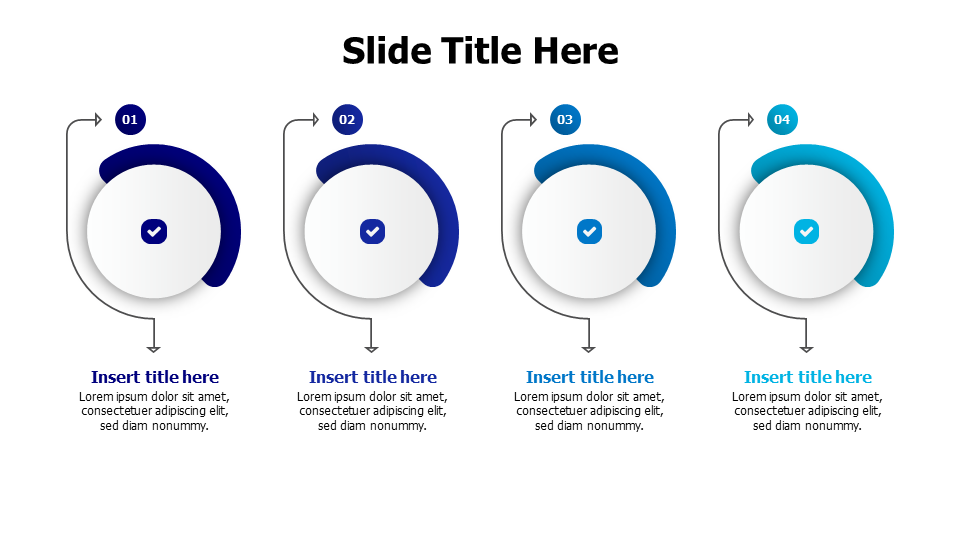 Slide Title Here

01

Insert title here

Lorem ipsum dolor sit amet, consectetuer adipiscing elit, sed diam nonummy.

02

Insert title here

Lorem ipsum dolor sit amet, consectetuer adipiscing elit, sed diam nonummy.

03

Insert title here

Lorem ipsum dolor sit amet, consectetuer adipiscing elit, sed diam nonummy.

04

Insert title here

Lorem ipsum dolor sit amet, consectetuer adipiscing elit, sed diam nonummy.